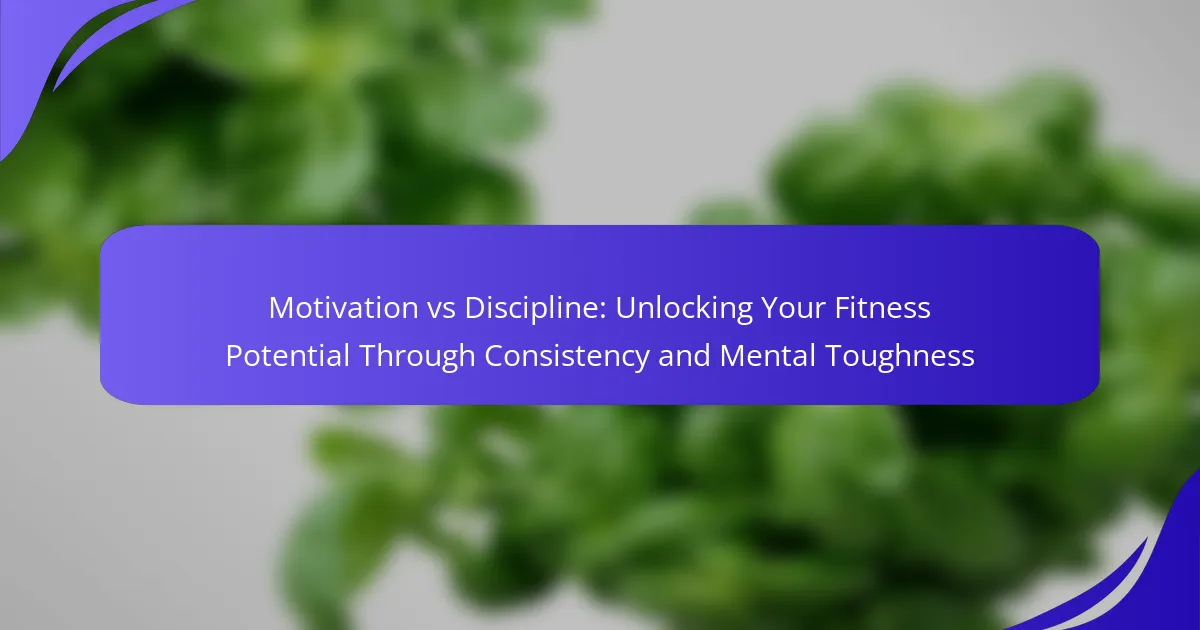 Motivation vs Discipline: Unlocking Your Fitness Potential Through Consistency and Mental Toughness